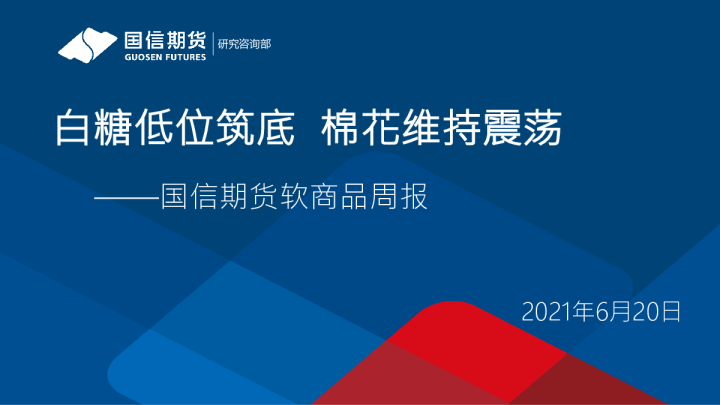 国信期货
GUOSEN FUTURES
研究咨询部

白糖低位筑底 棉花维持震荡

——国信期货软商品周报

2021年6月20日